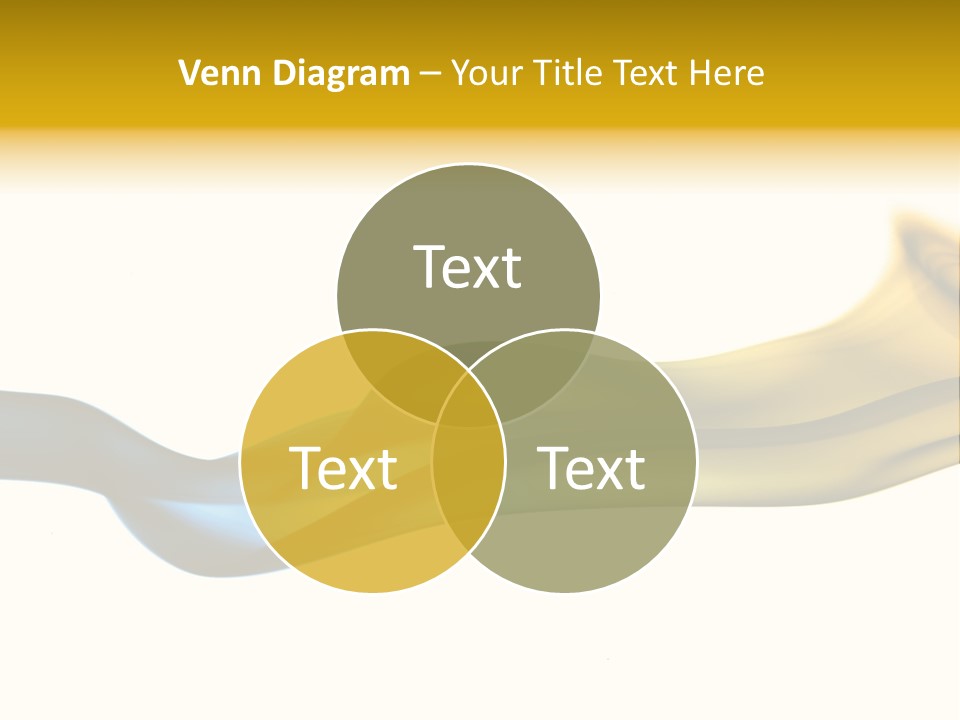 Venn Diagram – Your Title Text Here

Text

Text

Text